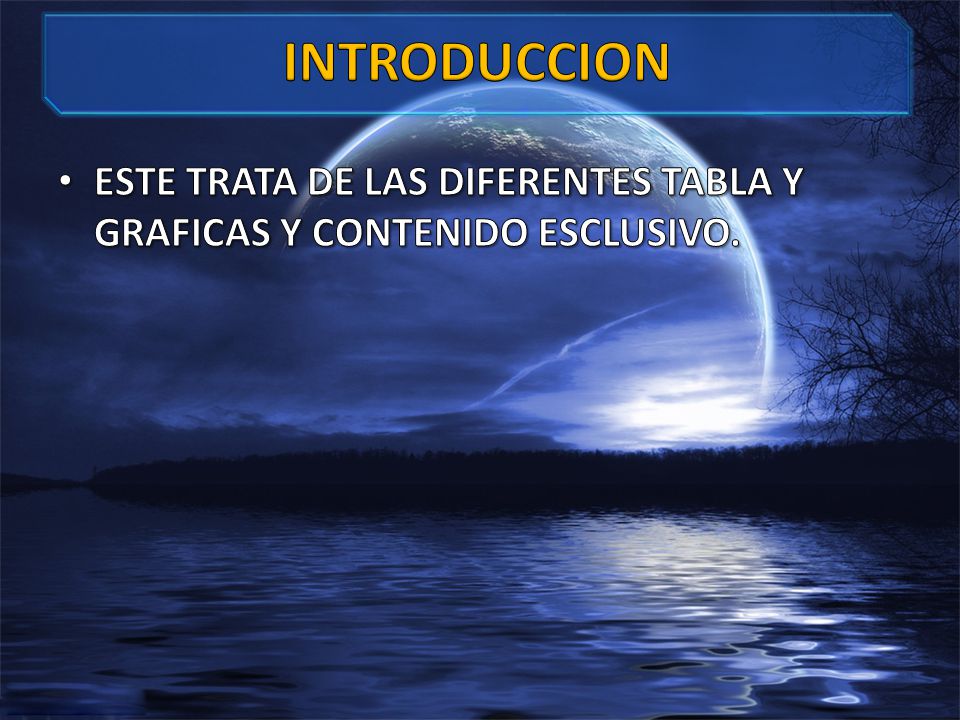 INTRODUCCION

• ESTE TRATA DE LAS DIFERENTES TABLA Y GRAFICAS Y CONTENIDO ESCLUSIVO.